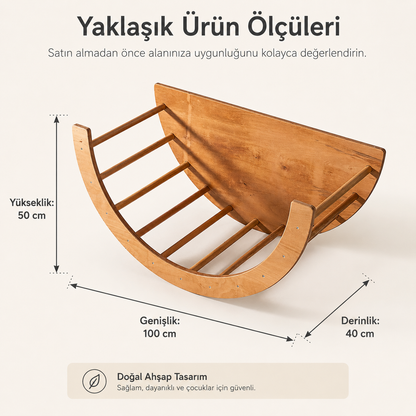 Yaklaşık Ürün Ölçüleri

Satın almadan önce alanınıza uygunluğunu kolayca değerlendirin.

Yükseklik:
50 cm

Genişlik:
100 cm

Derinlik:
40 cm

Doğal Ahşap Tasarım
Sağlam, dayanıklı ve çocuklar için güvenli.